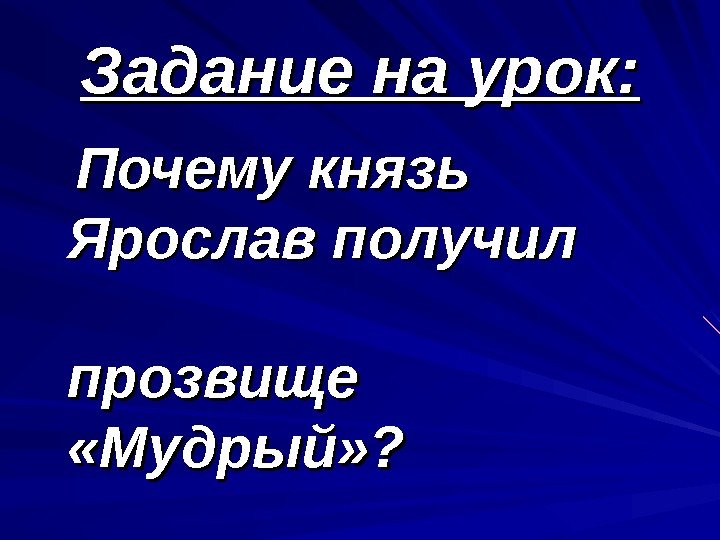 Задание на урок:

Почему князь Ярослав получил

прозвище «Мудрый»?